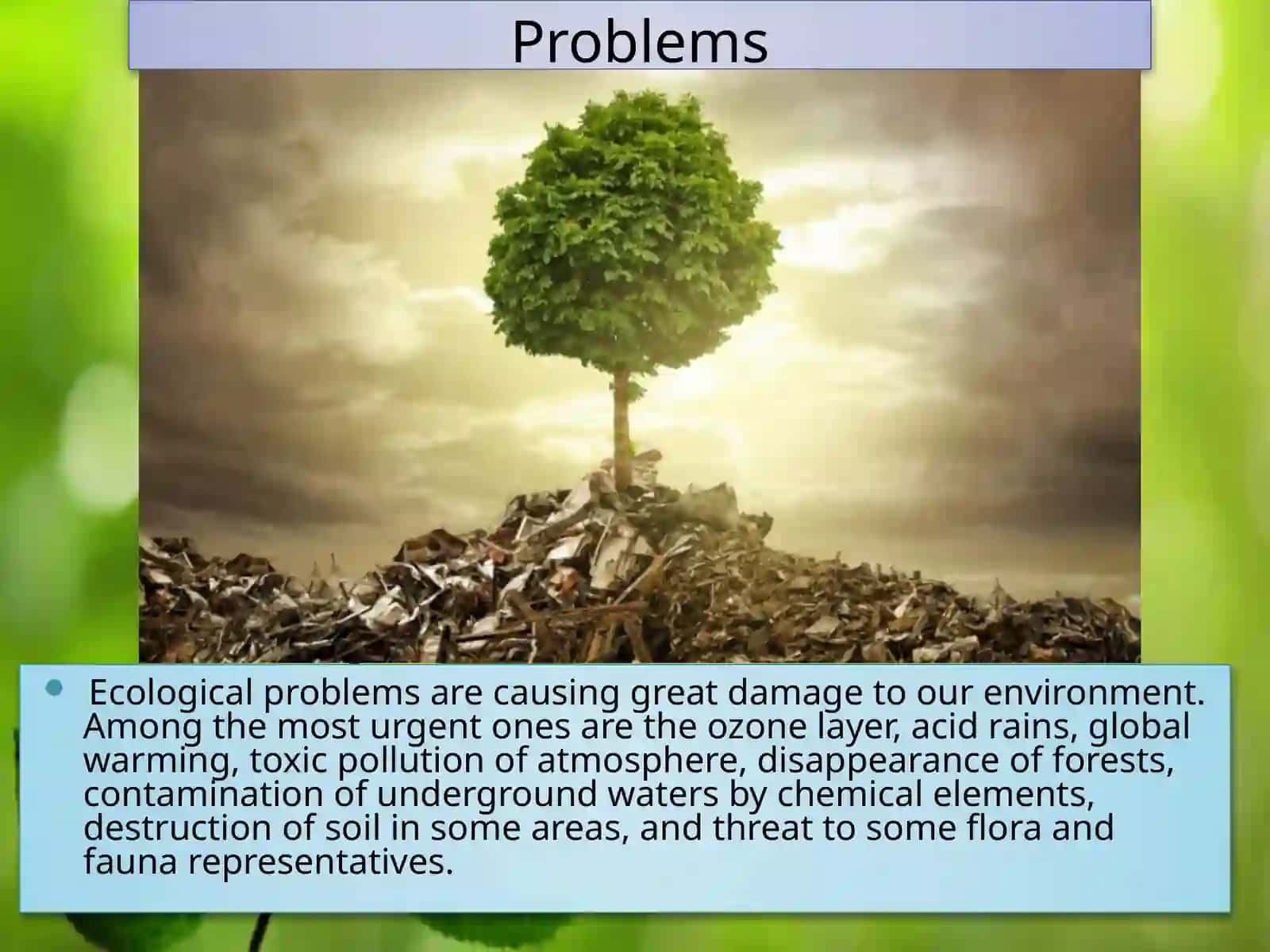 Problems

Ecological problems are causing great damage to our environment. Among the most urgent ones are the ozone layer, acid rains, global warming, toxic pollution of atmosphere, disappearance of forests, contamination of underground waters by chemical elements, destruction of soil in some areas, and threat to some flora and fauna representatives.